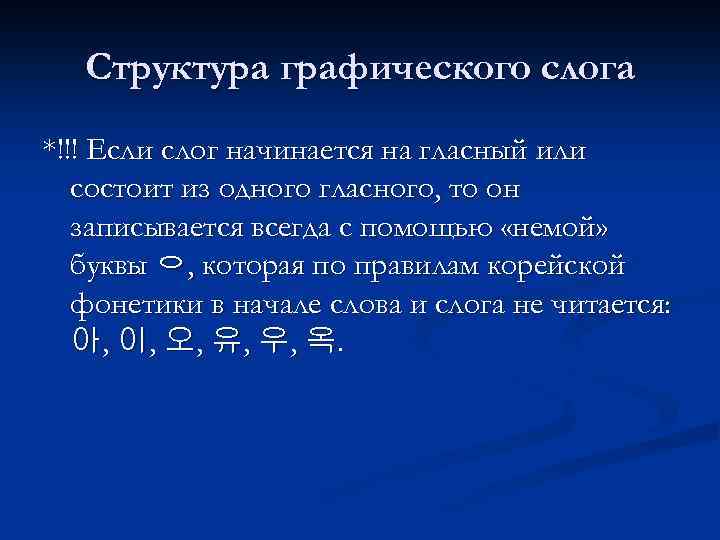 Структура графического слога

*!!! Если слог начинается на гласный или состоит из одного гласного, то он записывается всегда с помощью «немой» буквы ㅇ, которая по правилам корейской фонетики в начале слова и слога не читается: 아, 이, 오, 유, 우, 옥.